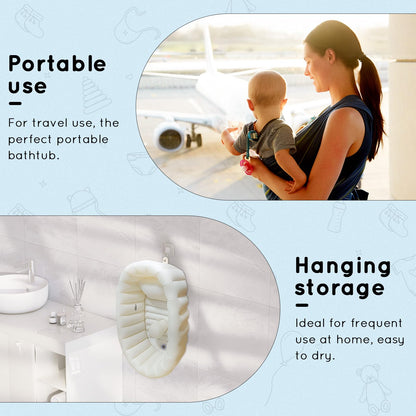 Portable use

For travel use, the perfect portable bathtub.

Hanging storage

Ideal for frequent use at home, easy to dry.